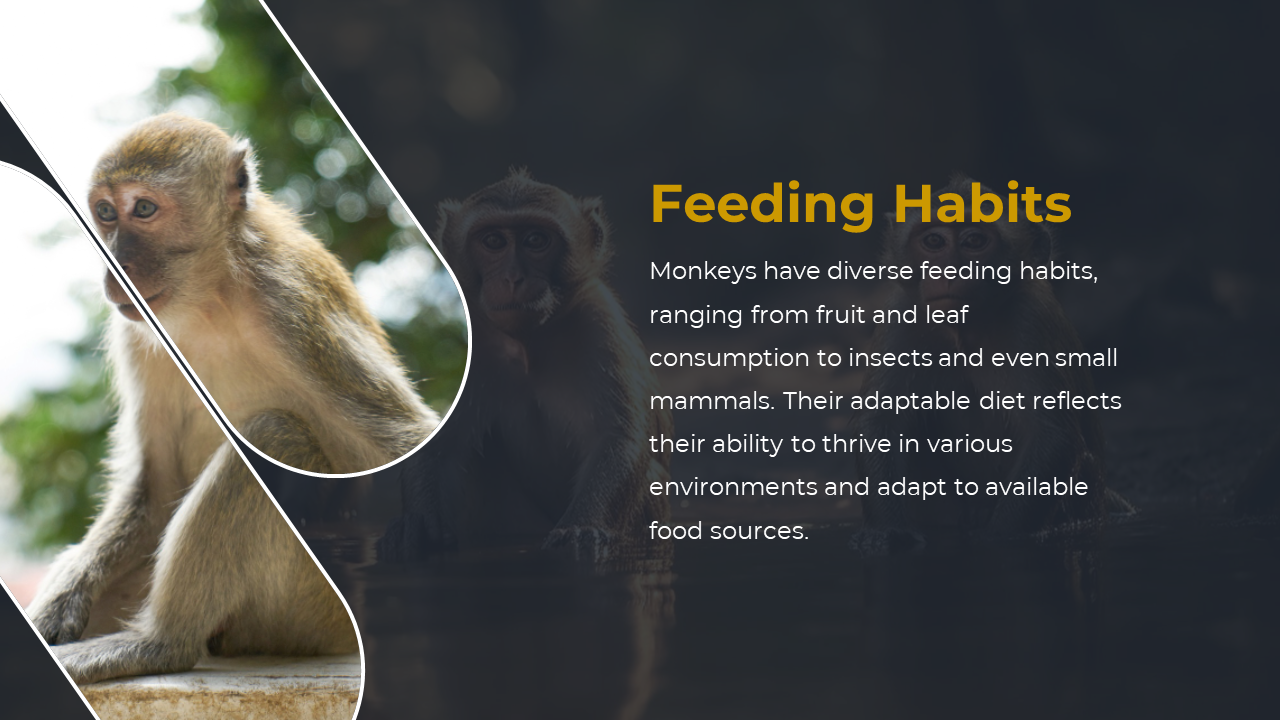 Feeding Habits

Monkeys have diverse feeding habits, ranging from fruit and leaf consumption to insects and even small mammals. Their adaptable diet reflects their ability to thrive in various environments and adapt to available food sources.